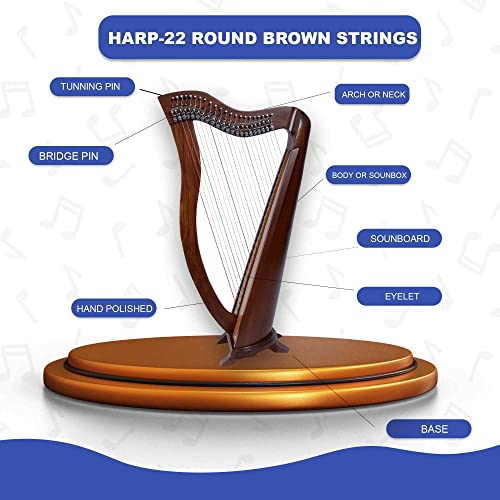 HARP-22 ROUND BROWN STRINGS

TUNNING PIN

ARCH OR NECK

BRIDGE PIN

BODY OR SOUNBOX

SOUNBOARD

EYELET

HAND POLISHED

BASE